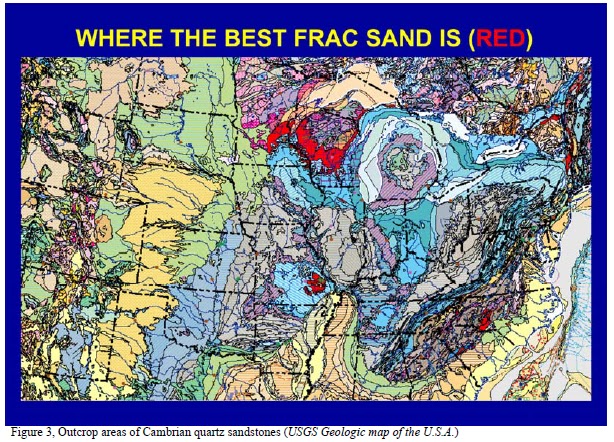 WHERE THE BEST FRAC SAND IS (RED)

Figure 3, Outcrop areas of Cambrian quartz sandstones (USGS Geologic map of the U.S.A.)